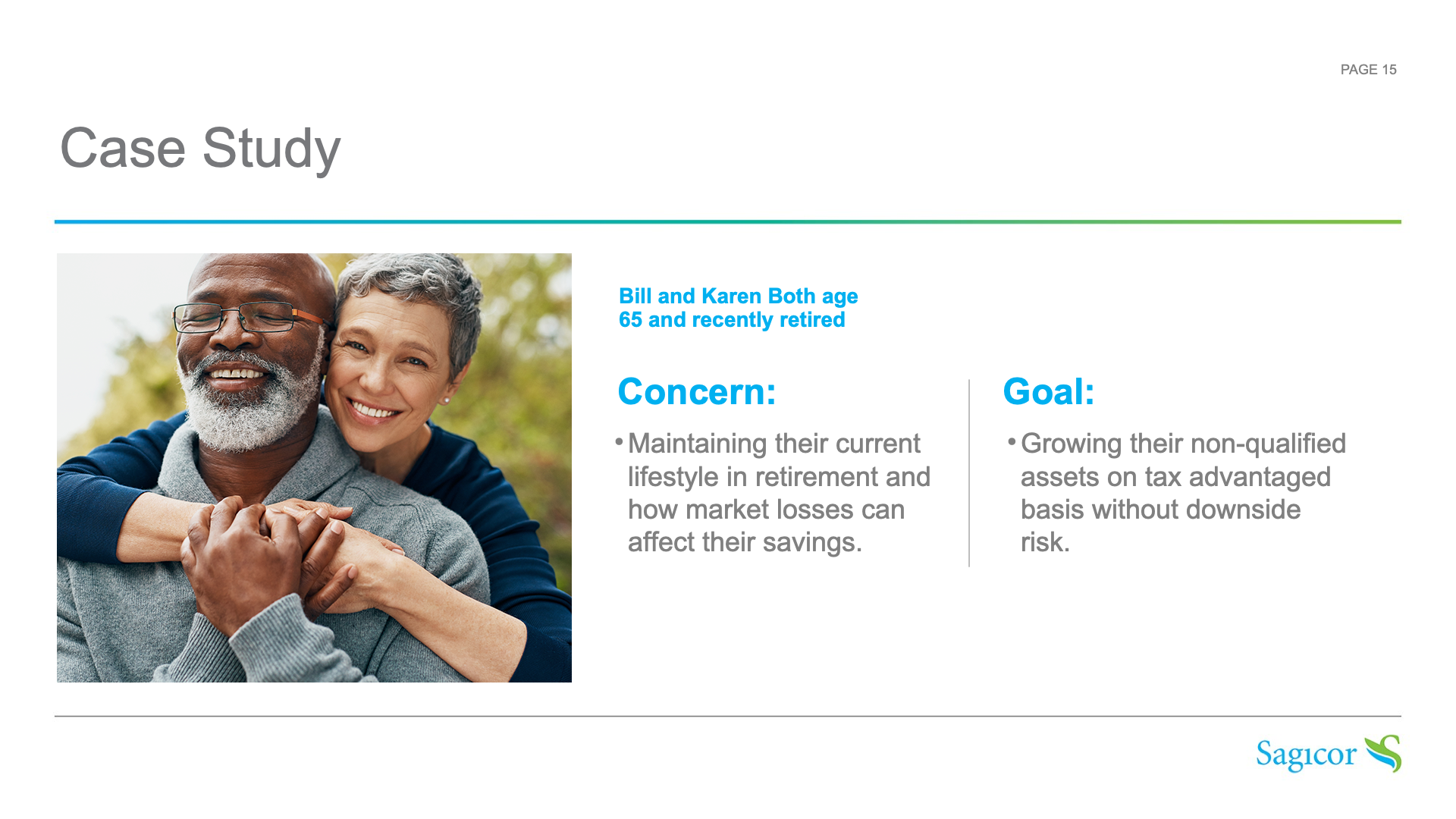 PAGE 15

Case Study

Bill and Karen Both age 65 and recently retired

Concern:

• Maintaining their current lifestyle in retirement and how market losses can affect their savings.

Goal:

• Growing their non-qualified assets on tax advantaged basis without downside risk.

Sagicor